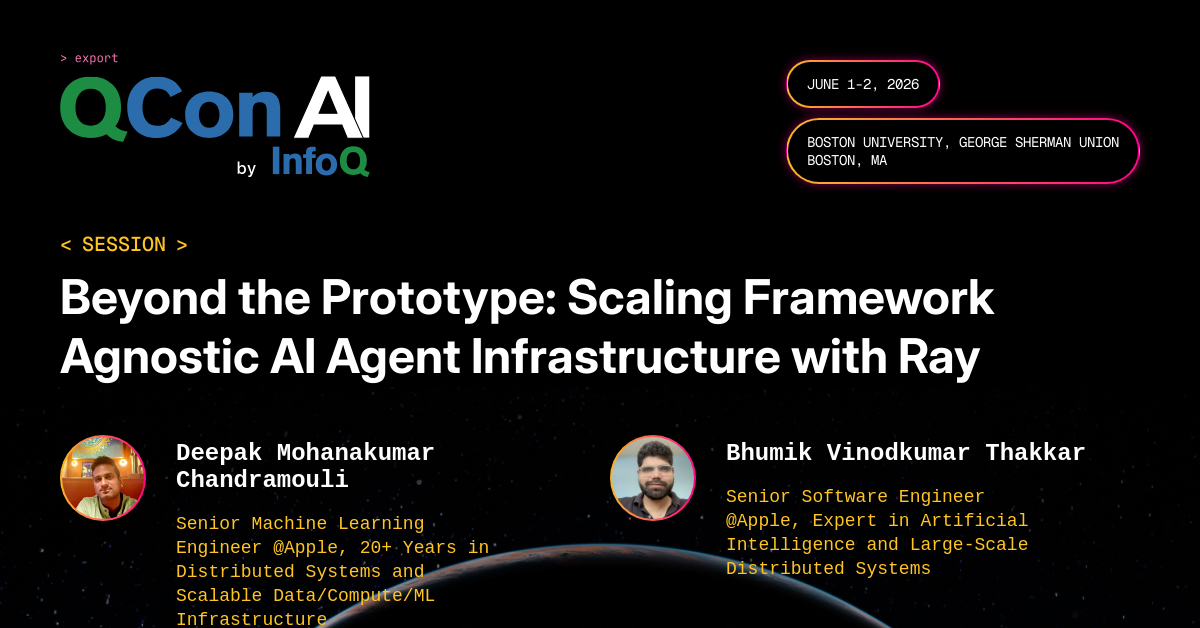 > export

QCon AI

by InfoQ

JUNE 1-2, 2026

BOSTON UNIVERSITY, GEORGE SHERMAN UNION
BOSTON, MA

< SESSION >

Beyond the Prototype: Scaling Framework Agnostic AI Agent Infrastructure with Ray

Deepak Mohanakumar Chandramouli

Senior Machine Learning Engineer @Apple, 20+ Years in Distributed Systems and Scalable Data/Compute/ML Infrastructure

Bhumik Vinodkumar Thakkar

Senior Software Engineer @Apple, Expert in Artificial Intelligence and Large-Scale Distributed Systems